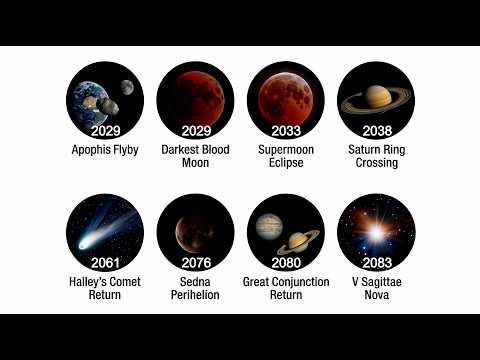 2029
Apophis Flyby

2029
Darkest Blood Moon

2033
Supermoon Eclipse

2038
Saturn Ring Crossing

2061
Halley's Comet Return

2076
Sedna Perihelion

2080
Great Conjunction Return

2083
V Sagittae Nova